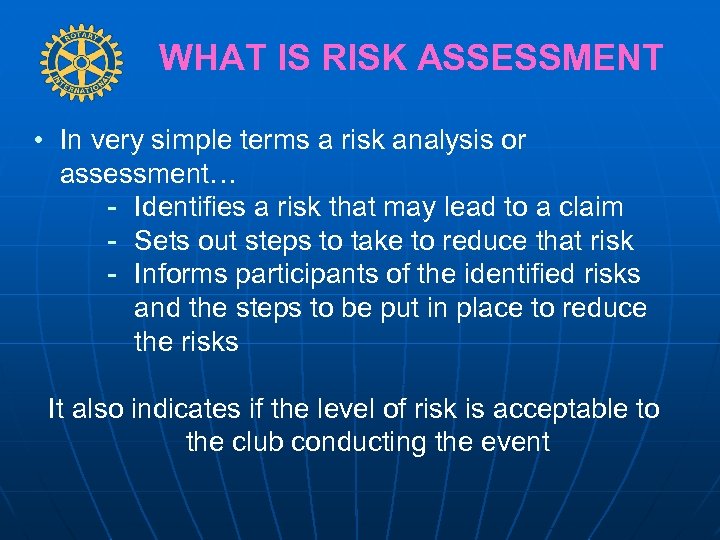 ROTARY INTERNATIONAL

WHAT IS RISK ASSESSMENT

• In very simple terms a risk analysis or assessment…
- Identifies a risk that may lead to a claim
- Sets out steps to take to reduce that risk
- Informs participants of the identified risks and the steps to be put in place to reduce the risks

It also indicates if the level of risk is acceptable to the club conducting the event